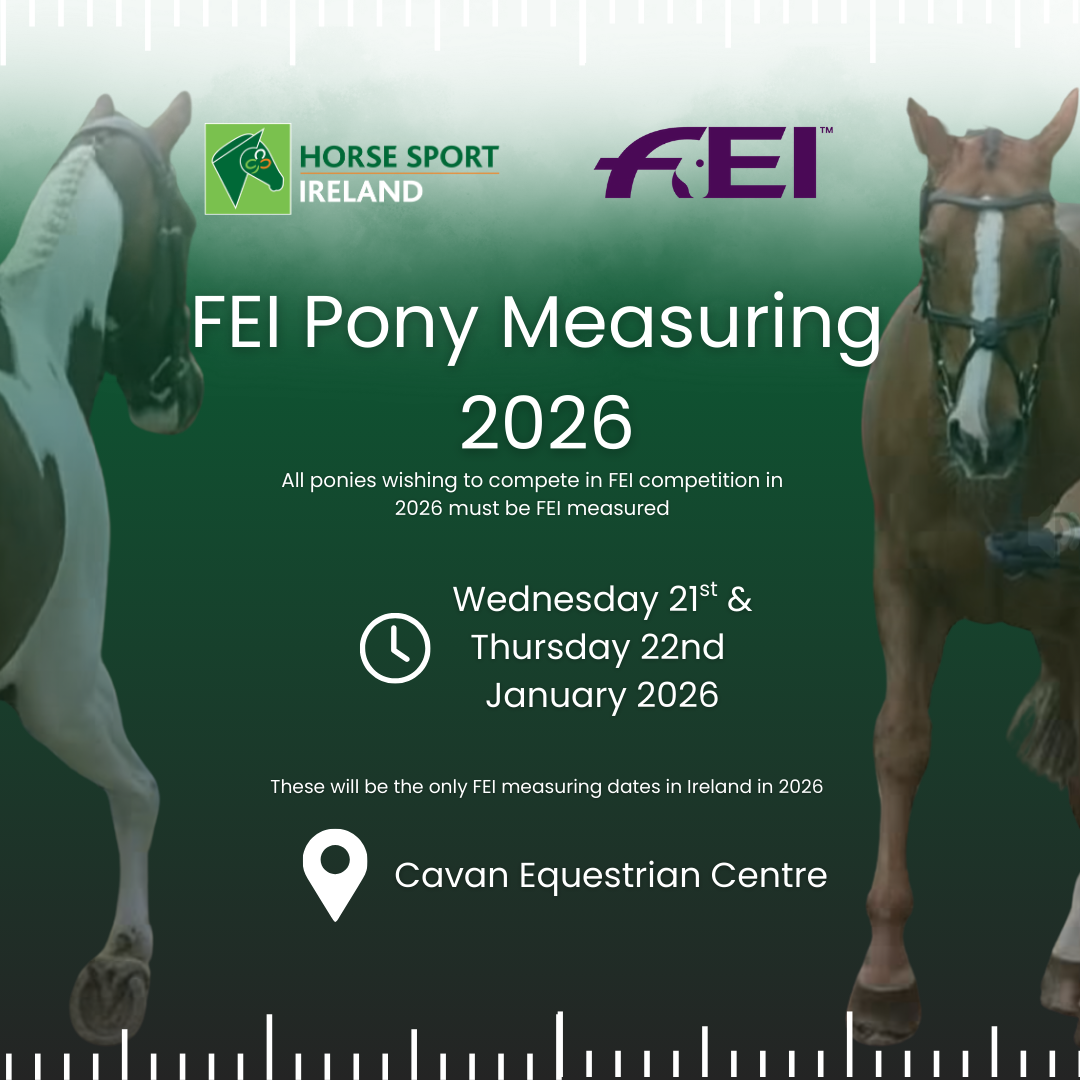 HORSE SPORT IRELAND

FEI™

FEI Pony Measuring 2026

All ponies wishing to compete in FEI competition in 2026 must be FEI measured

Wednesday 21$^{st}$ & Thursday 22nd January 2026

These will be the only FEI measuring dates in Ireland in 2026

Cavan Equestrian Centre